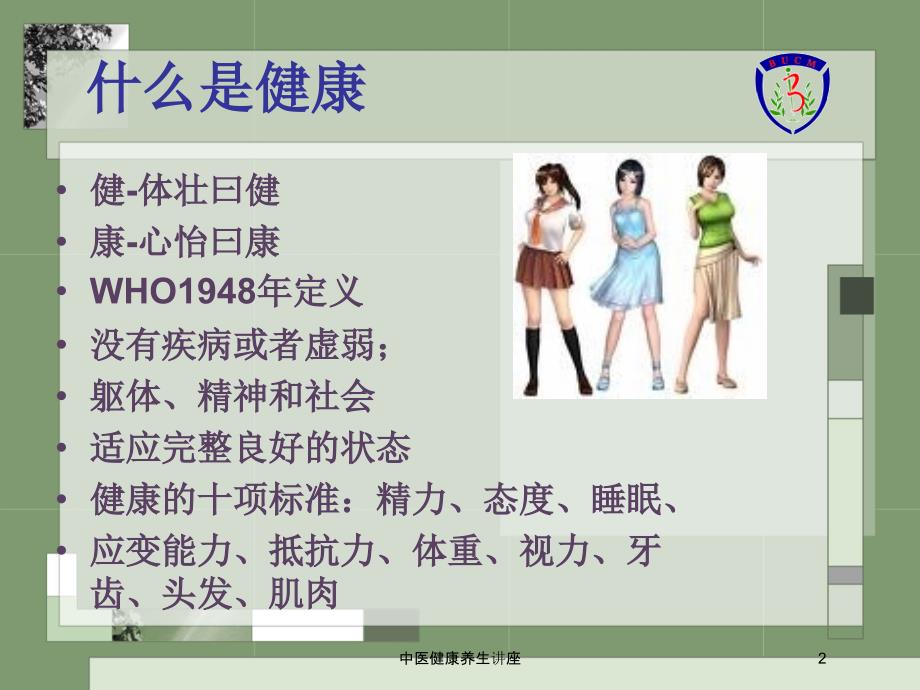 什么是健康

BUCM

• 健-体壮曰健
• 康-心怡曰康
• WHO1948年定义
• 没有疾病或者虚弱；
• 躯体、精神和社会
• 适应完整良好的状态
• 健康的十项标准：精力、态度、睡眠、
• 应变能力、抵抗力、体重、视力、牙齿、头发、肌肉

中医健康养生讲座

2